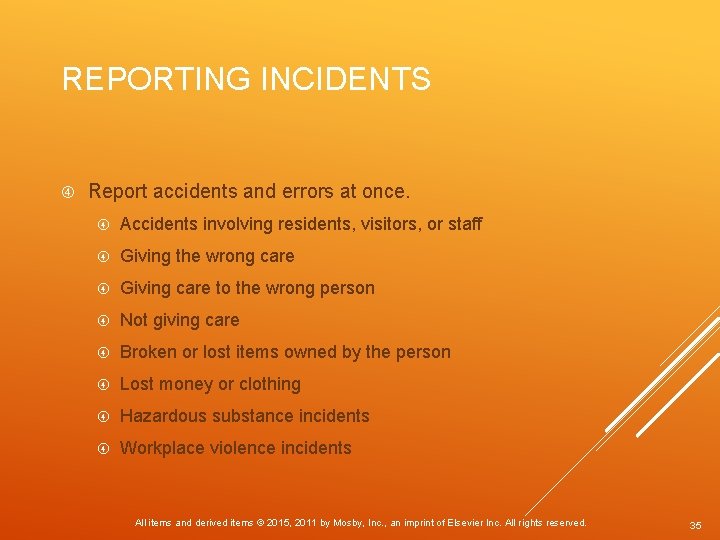 REPORTING INCIDENTS

Report accidents and errors at once.

Accidents involving residents, visitors, or staff

Giving the wrong care

Giving care to the wrong person

Not giving care

Broken or lost items owned by the person

Lost money or clothing

Hazardous substance incidents

Workplace violence incidents

All items and derived items © 2015, 2011 by Mosby, Inc., an imprint of Elsevier Inc. All rights reserved.

35